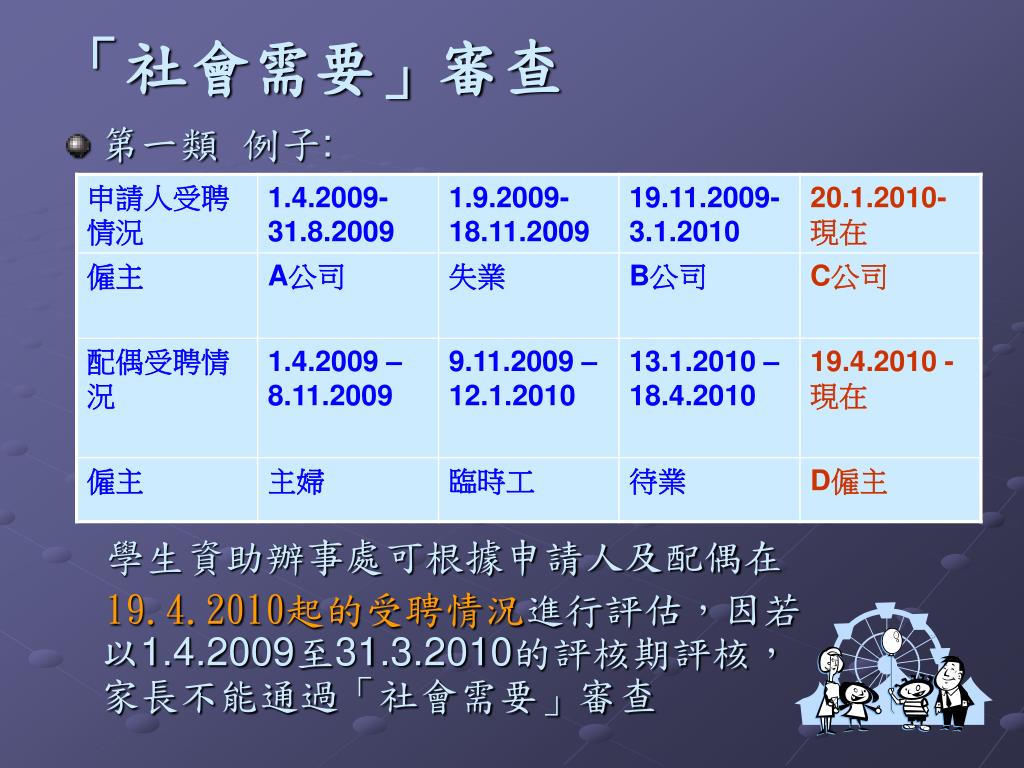 「社會需要」審查

第一類 例子:

| 申請人受聘情況 | 1.4.2009-31.8.2009 | 1.9.2009-18.11.2009 | 19.11.2009-3.1.2010 | 20.1.2010-現在 |
|---|---|---|---|---|
| 僱主 | A公司 | 失業 | B公司 | C公司 |
| 配偶受聘情況 | 1.4.2009 – 8.11.2009 | 9.11.2009 – 12.1.2010 | 13.1.2010 – 18.4.2010 | 19.4.2010 - 現在 |
| 僱主 | 主婦 | 臨時工 | 待業 | D僱主 |

學生資助辦事處可根據申請人及配偶在19.4.2010起的受聘情況進行評估，因若以1.4.2009至31.3.2010的評核期評核，家長不能通過「社會需要」審查